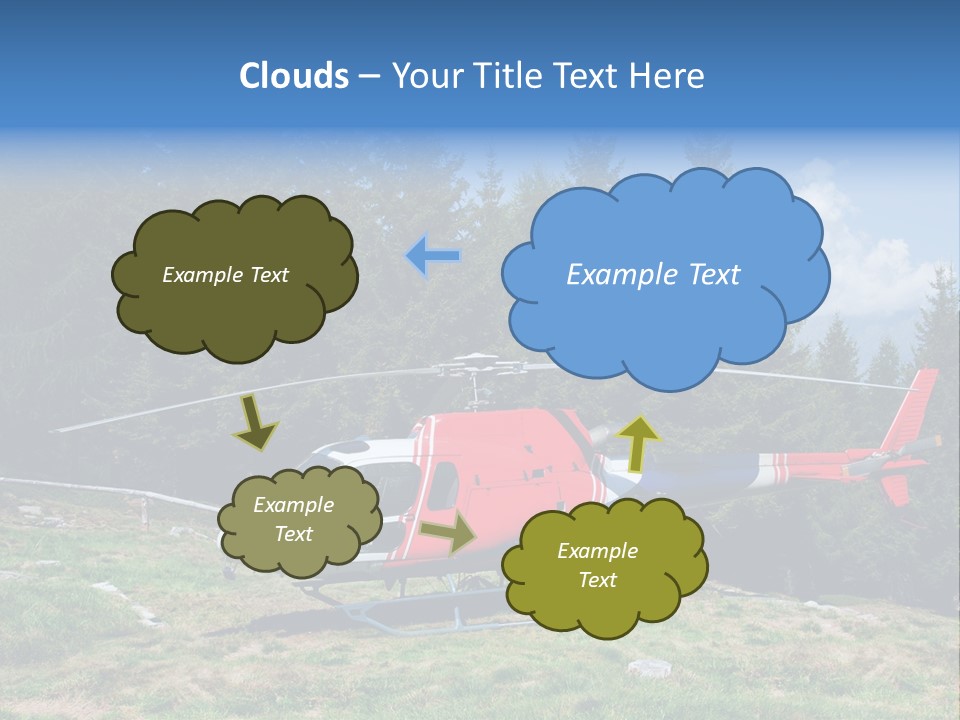 Clouds – Your Title Text Here

Example Text

Example Text

Example Text

Example Text